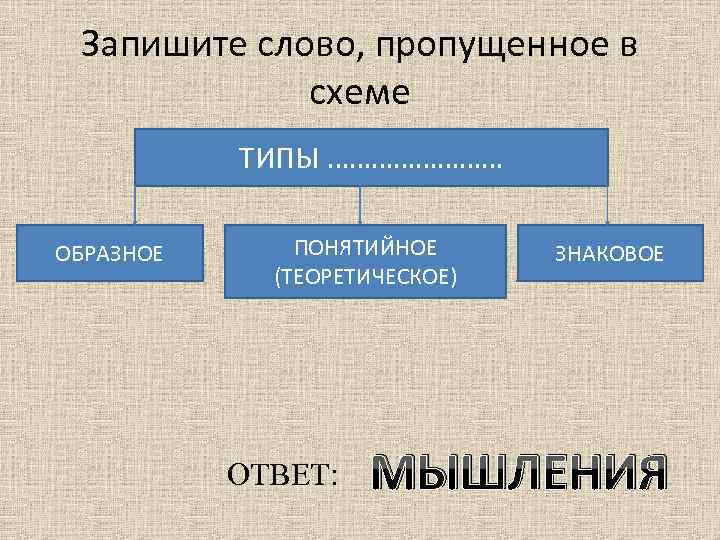 Запишите слово, пропущенное в схеме

ТИПЫ ……………………

ОБРАЗНОЕ

ПОНЯТИЙНОЕ (ТЕОРЕТИЧЕСКОЕ)

ЗНАКОВОЕ

ОТВЕТ: МЫШЛЕНИЯ